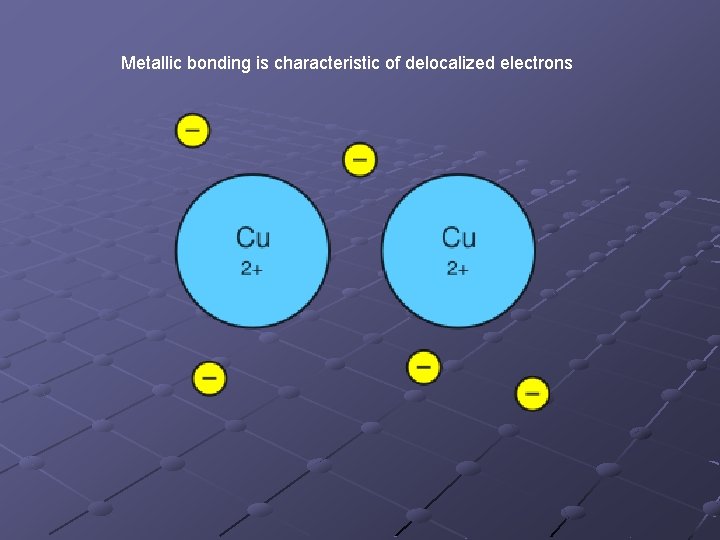 Metallic bonding is characteristic of delocalized electrons

−

−

Cu
2+

Cu
2+

−

−

−